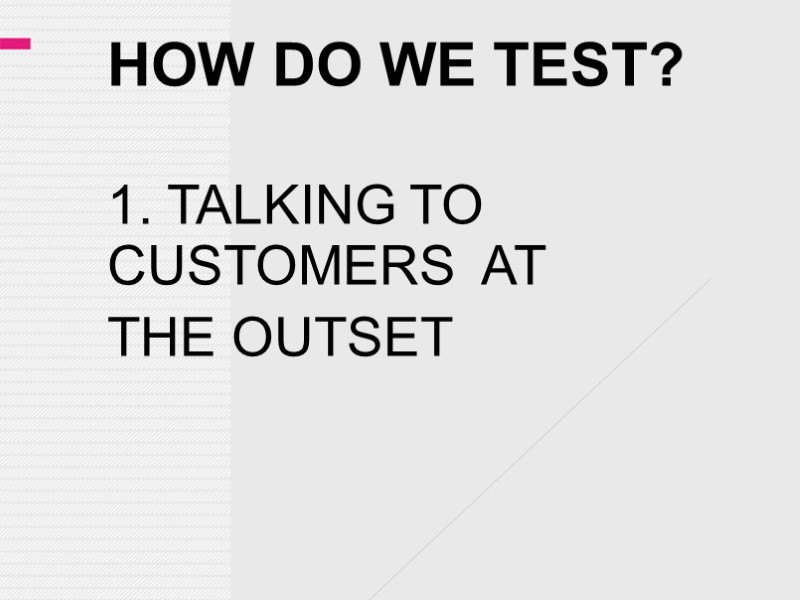 HOW DO WE TEST?

1. TALKING TO CUSTOMERS AT THE OUTSET